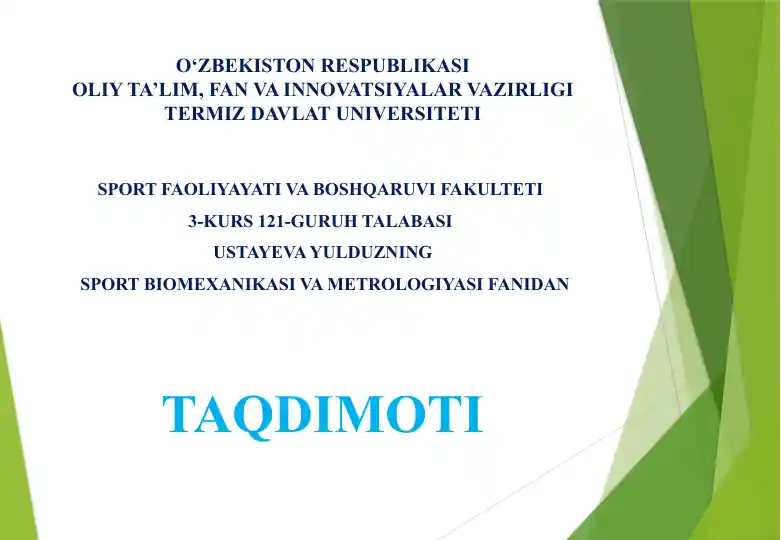 O‘ZBEKISTON RESPUBLIKASI
OLIY TA’LIM, FAN VA INNOVATSIYALAR VAZIRLIGI
TERMIZ DAVLAT UNIVERSITETI

SPORT FAOLIYAYATI VA BOSHQARUVI FAKULTETI
3-KURS 121-GURUH TALABASI
USTAYEVA YULDUZNING
SPORT BIOMEXANIKASI VA METROLOGIYASI FANIDAN

TAQDIMOTI